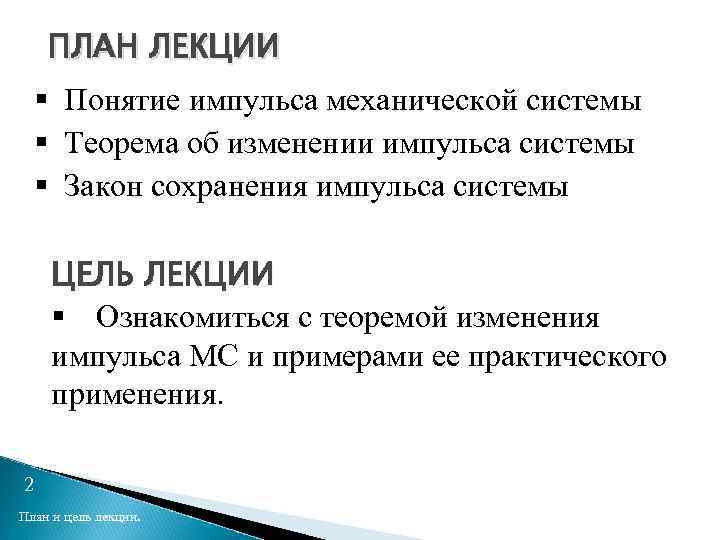 ПЛАН ЛЕКЦИИ

▪ Понятие импульса механической системы
▪ Теорема об изменении импульса системы
▪ Закон сохранения импульса системы

ЦЕЛЬ ЛЕКЦИИ

▪ Ознакомиться с теоремой изменения импульса МС и примерами ее практического применения.

2

План и цель лекции.